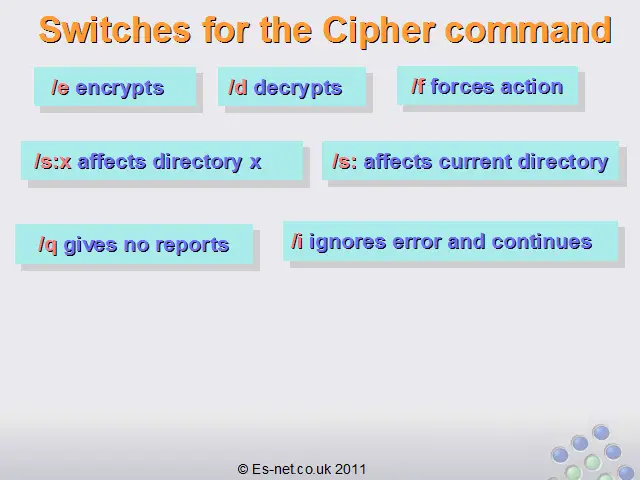 Switches for the Cipher command

/e encrypts

/d decrypts

/f forces action

/s:x affects directory x

/s: affects current directory

/q gives no reports

/i ignores error and continues

© Es-net.co.uk 2011